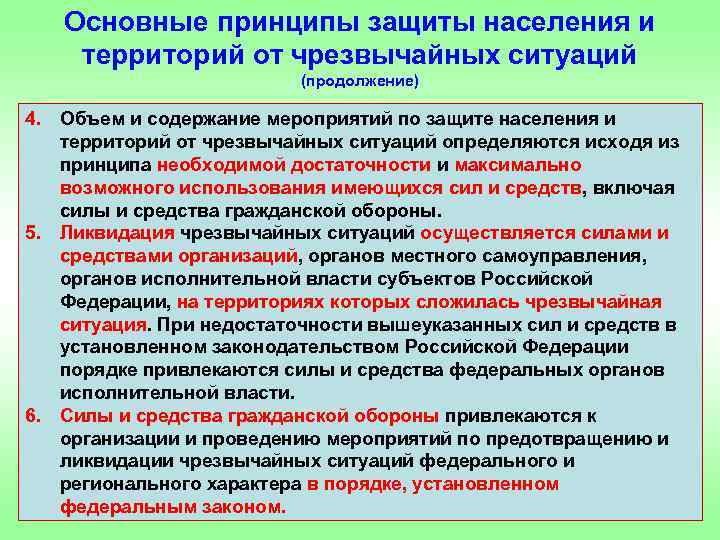 Основные принципы защиты населения и территорий от чрезвычайных ситуаций
(продолжение)

4. Объем и содержание мероприятий по защите населения и территорий от чрезвычайных ситуаций определяются исходя из принципа необходимой достаточности и максимально возможного использования имеющихся сил и средств, включая силы и средства гражданской обороны.

5. Ликвидация чрезвычайных ситуаций осуществляется силами и средствами организаций, органов местного самоуправления, органов исполнительной власти субъектов Российской Федерации, на территориях которых сложилась чрезвычайная ситуация. При недостаточности вышеуказанных сил и средств в установленном законодательством Российской Федерации порядке привлекаются силы и средства федеральных органов исполнительной власти.

6. Силы и средства гражданской обороны привлекаются к организации и проведению мероприятий по предотвращению и ликвидации чрезвычайных ситуаций федерального и регионального характера в порядке, установленном федеральным законом.